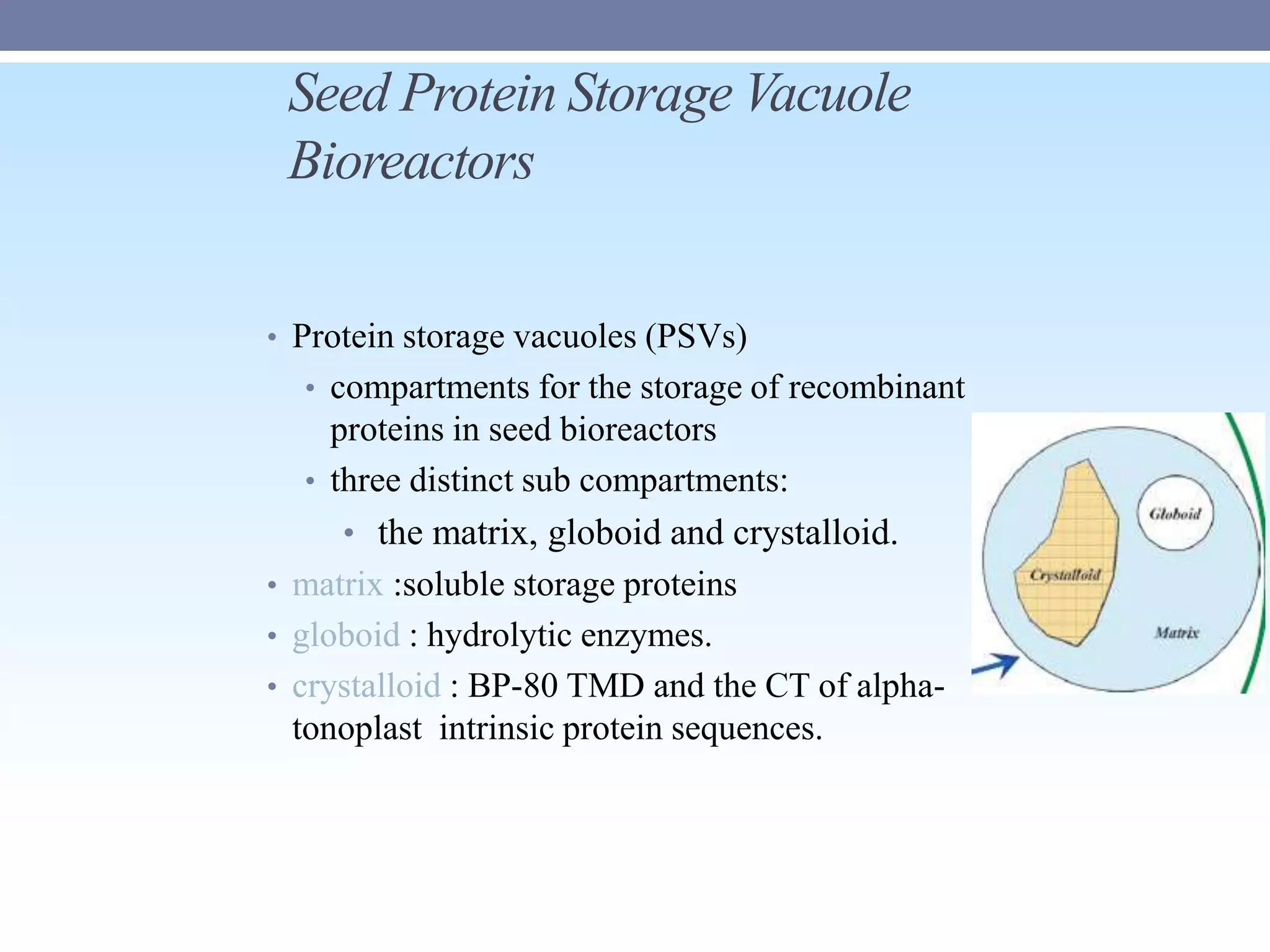 Seed Protein Storage Vacuole Bioreactors

• Protein storage vacuoles (PSVs)
  • compartments for the storage of recombinant proteins in seed bioreactors
  • three distinct sub compartments:
    • the matrix, globoid and crystalloid.
• matrix :soluble storage proteins
• globoid : hydrolytic enzymes.
• crystalloid : BP-80 TMD and the CT of alpha-tonoplast intrinsic protein sequences.

Globoid

Crystalloid

Matrix